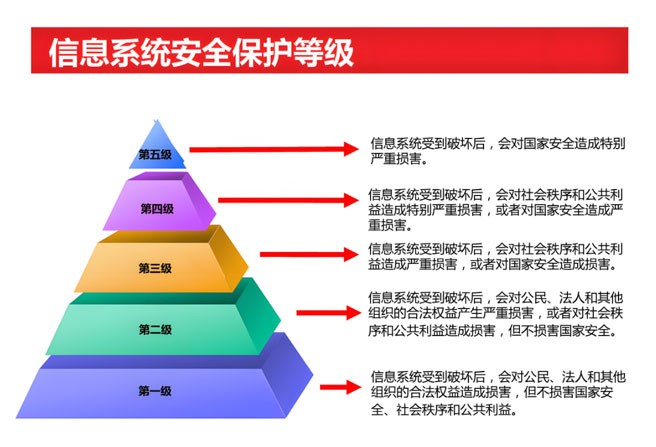 信息系统安全保护等级

第五级

信息系统受到破坏后，会对国家安全造成特别严重损害。

第四级

信息系统受到破坏后，会对社会秩序和公共利益造成特别严重损害，或者对国家安全造成严重损害。

第三级

信息系统受到破坏后，会对社会秩序和公共利益造成严重损害，或者对国家安全造成损害。

第二级

信息系统受到破坏后，会对公民、法人和其他组织的合法权益产生严重损害，或者对社会秩序和公共利益造成损害，但不损害国家安全。

第一级

信息系统受到破坏后，会对公民、法人和其他组织的合法权益造成损害，但不损害国家安全、社会秩序和公共利益。